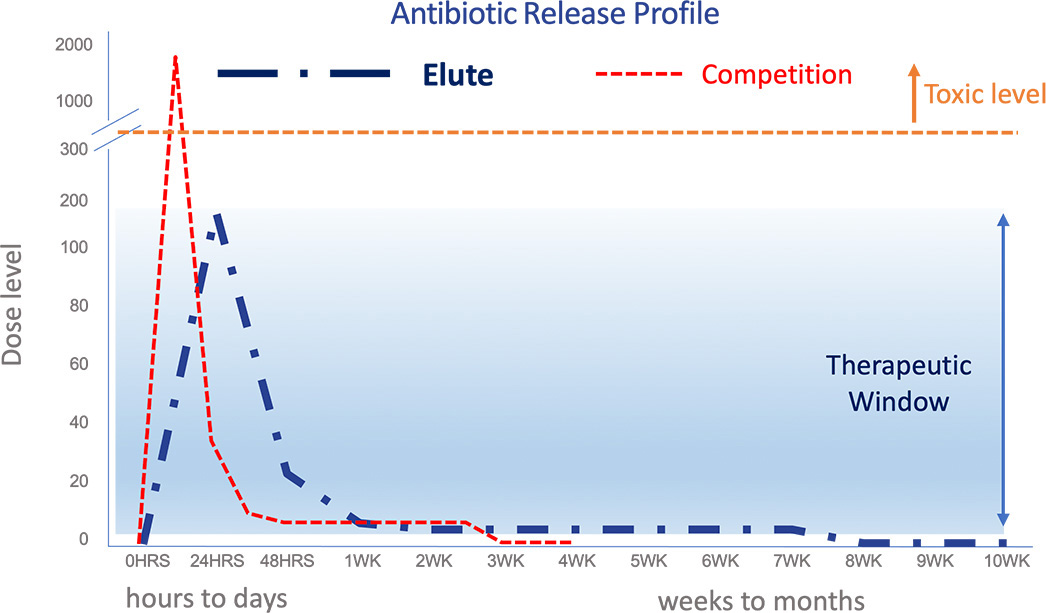 Antibiotic Release Profile

Elute

Competition

Toxic level

Dose level

2000
1000
300
200
100
80
60
40
20
0

Therapeutic Window

0HRS 24HRS 48HRS 1WK 2WK 3WK 4WK 5WK 6WK 7WK 8WK 9WK 10WK

hours to days

weeks to months